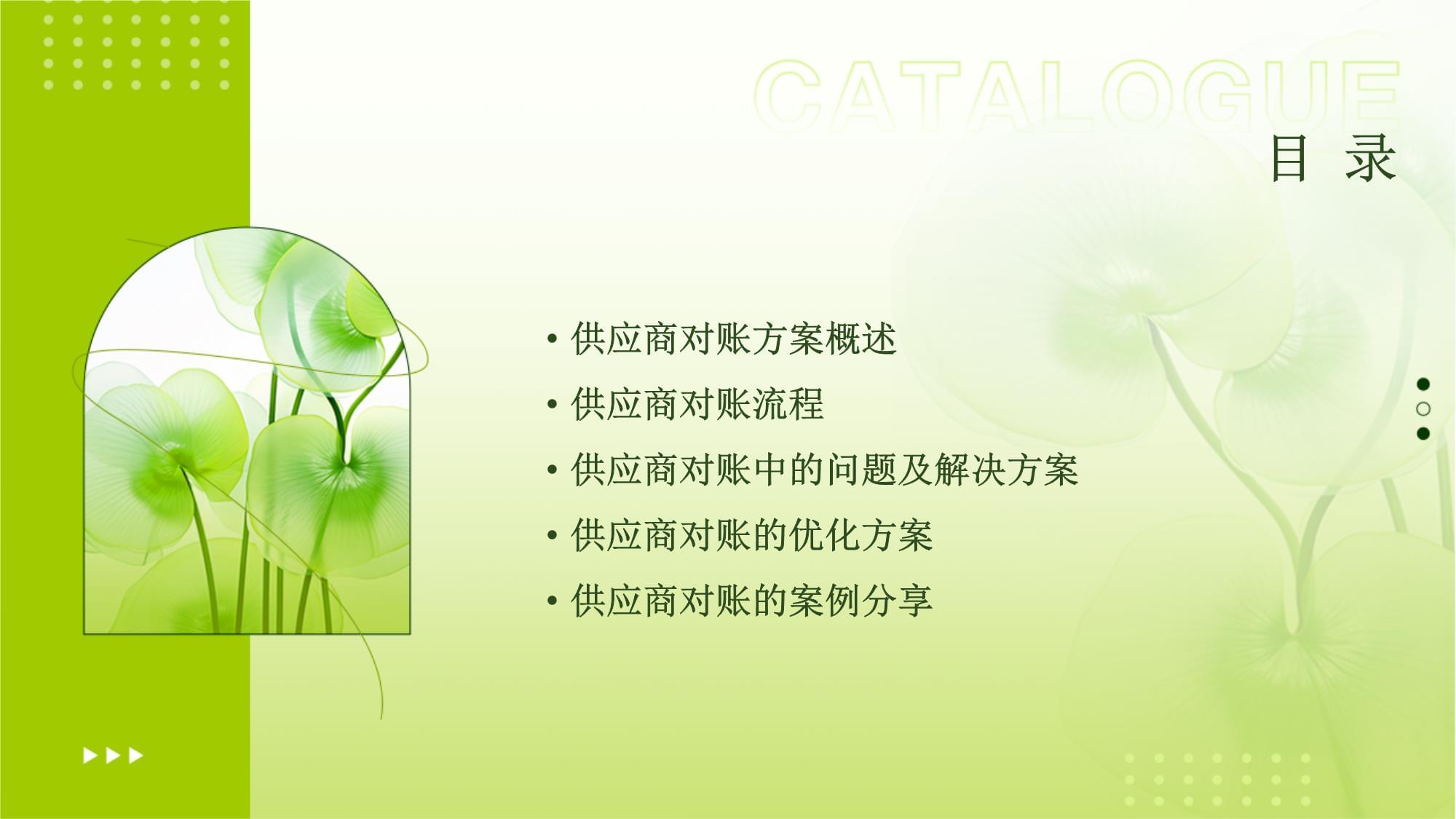 CATALOGUE

目 录

• 供应商对账方案概述
• 供应商对账流程
• 供应商对账中的问题及解决方案
• 供应商对账的优化方案
• 供应商对账的案例分享